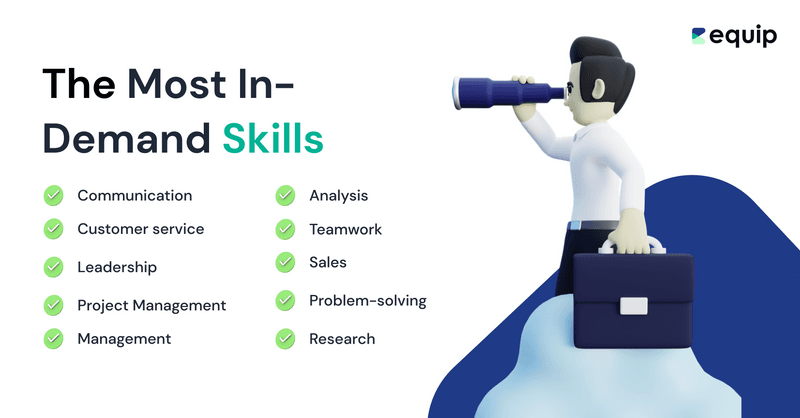 equip

The Most In-Demand Skills

Communication
Customer service
Leadership
Project Management
Management

Analysis
Teamwork
Sales
Problem-solving
Research